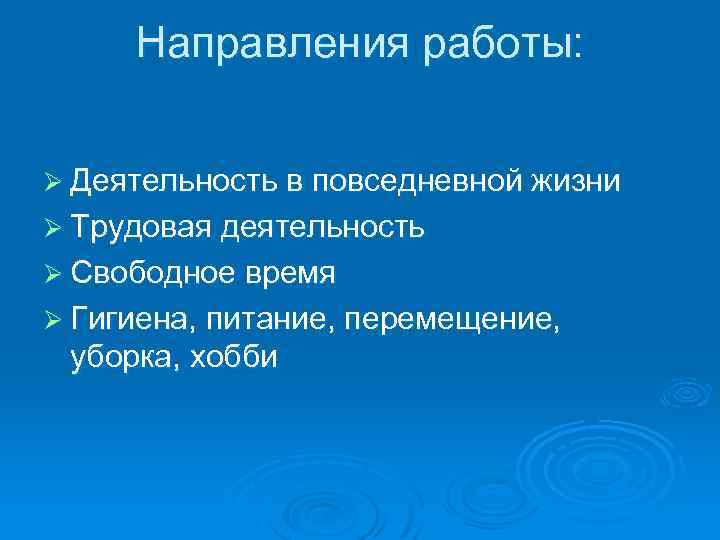 Направления работы:

➢ Деятельность в повседневной жизни
➢ Трудовая деятельность
➢ Свободное время
➢ Гигиена, питание, перемещение, уборка, хобби